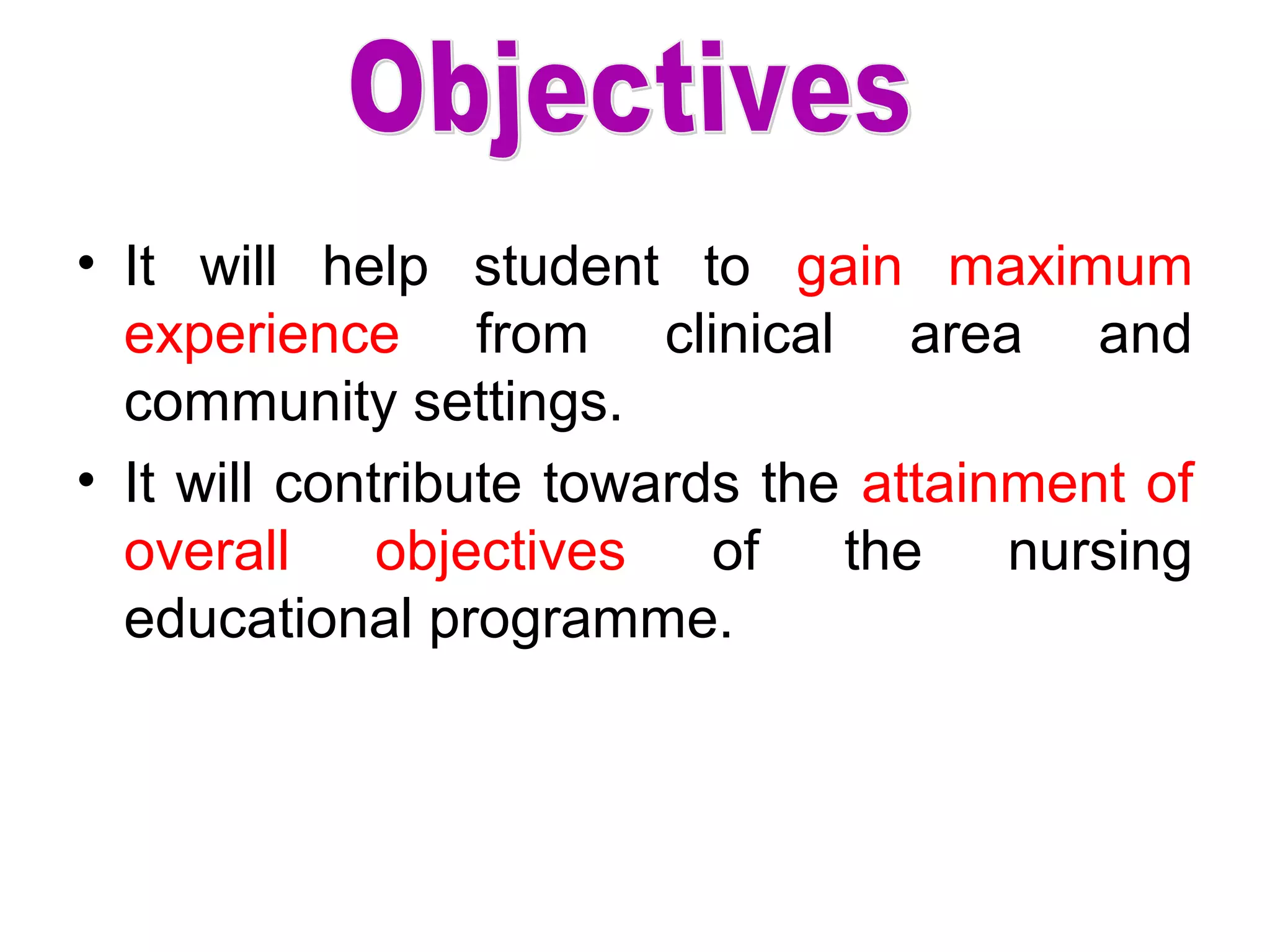 Objectives

• It will help student to gain maximum experience from clinical area and community settings.

• It will contribute towards the attainment of overall objectives of the nursing educational programme.